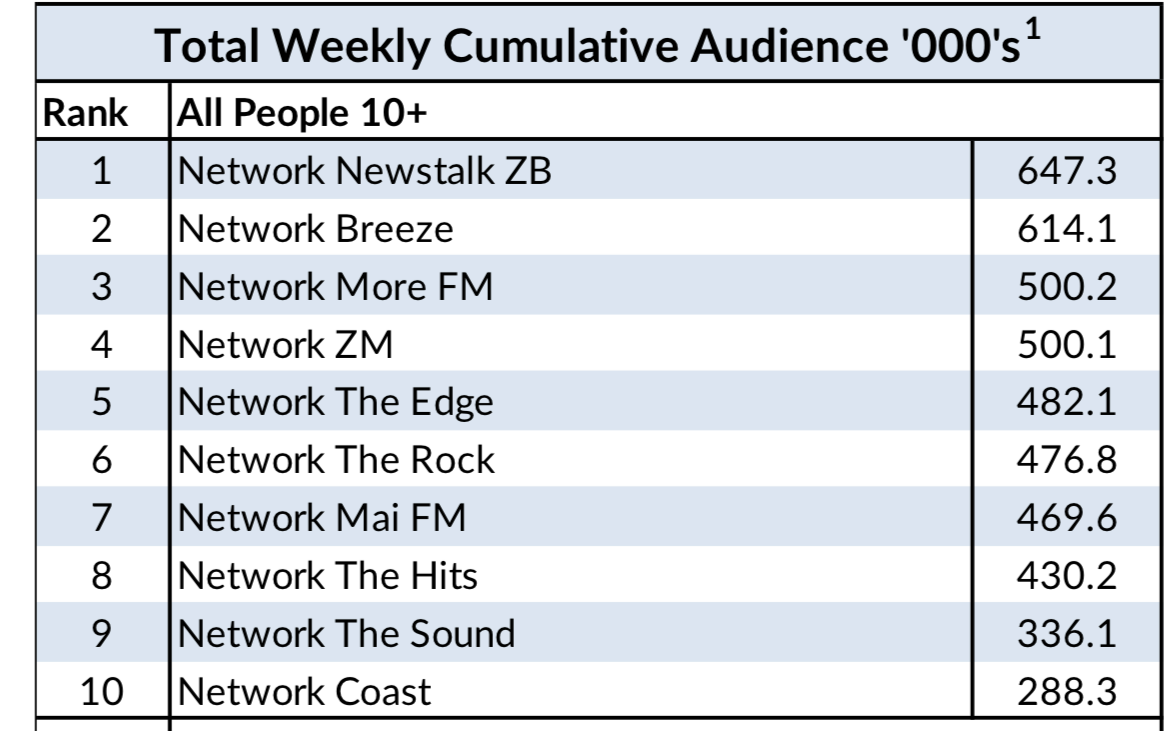 Total Weekly Cumulative Audience '000's$^1$

| Rank | All People 10+ | |
|---|---|---|
| 1 | Network Newstalk ZB | 647.3 |
| 2 | Network Breeze | 614.1 |
| 3 | Network More FM | 500.2 |
| 4 | Network ZM | 500.1 |
| 5 | Network The Edge | 482.1 |
| 6 | Network The Rock | 476.8 |
| 7 | Network Mai FM | 469.6 |
| 8 | Network The Hits | 430.2 |
| 9 | Network The Sound | 336.1 |
| 10 | Network Coast | 288.3 |